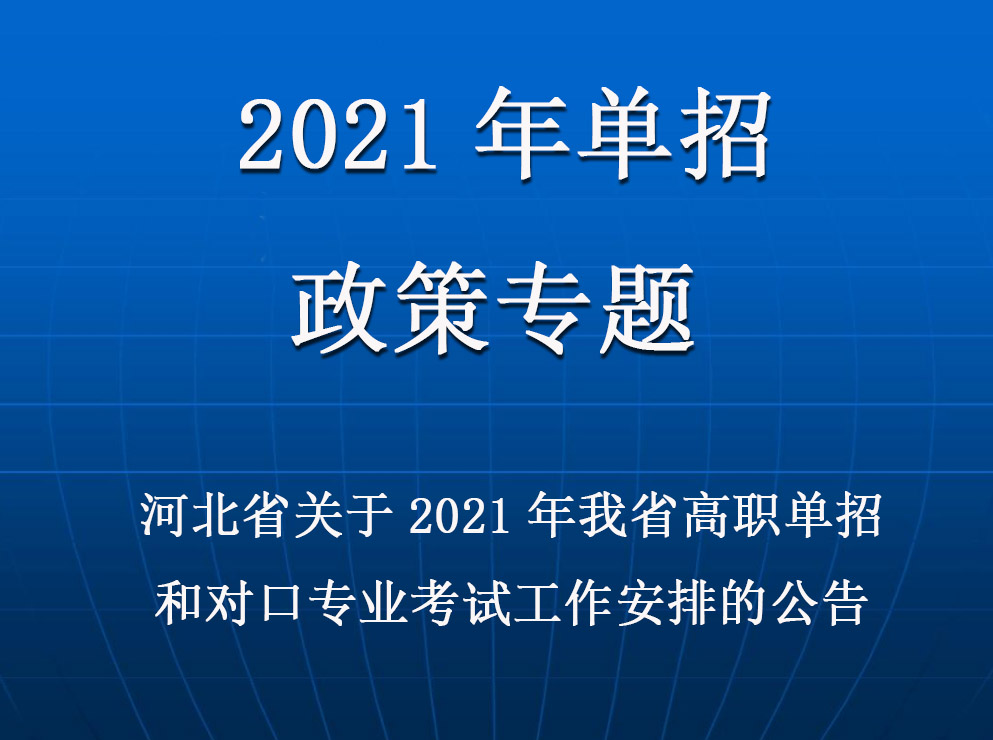 2021 年单招
政策专题

河北省关于 2021 年我省高职单招和对口专业考试工作安排的公告